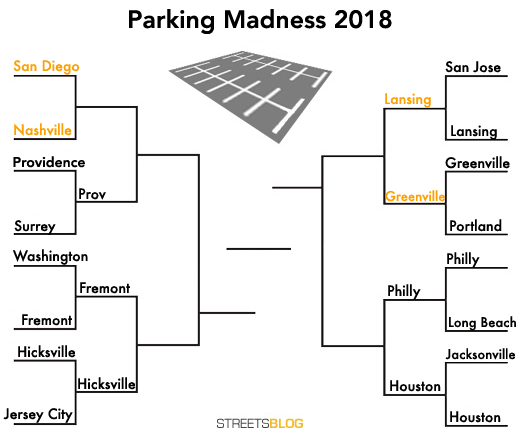 Parking Madness 2018

San Diego
Nashville
Providence
Prov
Surrey
Washington
Fremont
Fremont
Hicksville
Hicksville
Jersey City

San Jose
Lansing
Lansing
Greenville
Greenville
Portland
Philly
Philly
Long Beach
Jacksonville
Houston
Houston

STREETSBLOG